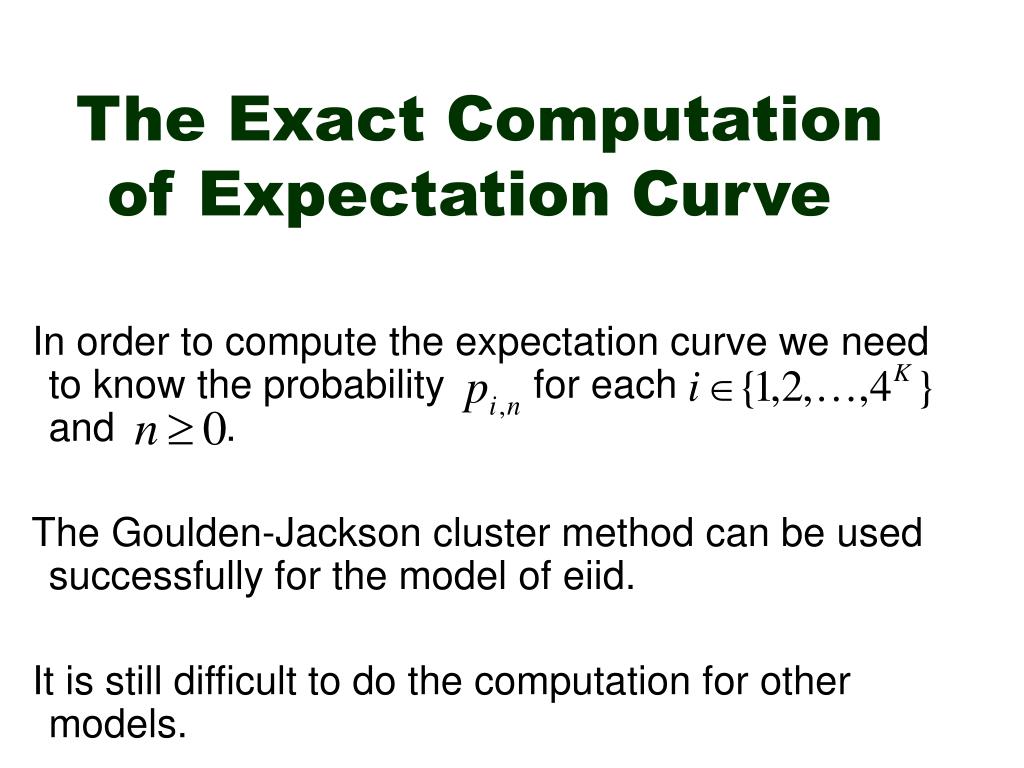 The Exact Computation of Expectation Curve

In order to compute the expectation curve we need to know the probability $p_{i,n}$ for each $i \in \{1,2,\ldots,4^K\}$ and $n \geq 0$.

The Goulden-Jackson cluster method can be used successfully for the model of eiid.

It is still difficult to do the computation for other models.